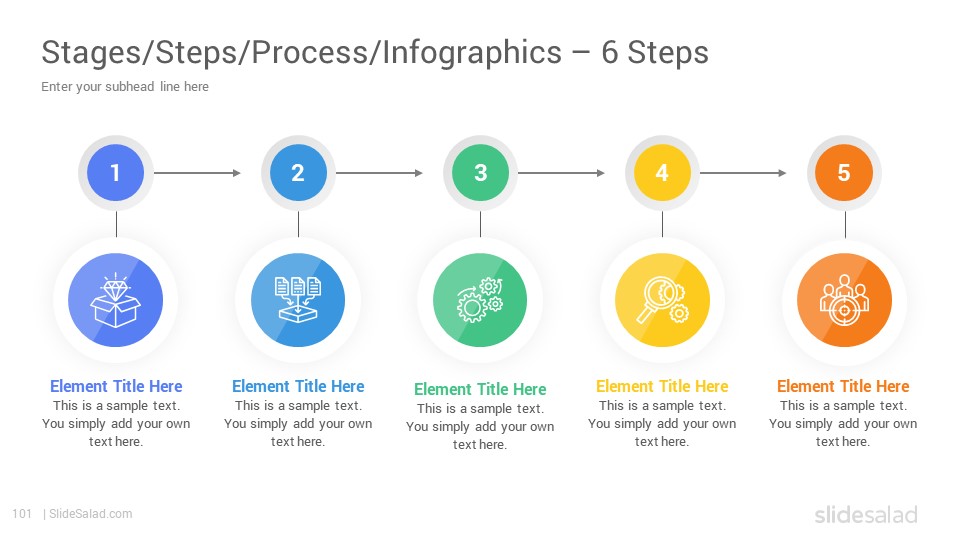 Stages/Steps/Process/Infographics – 6 Steps
Enter your subhead line here

1

2

3

4

5

Element Title Here
This is a sample text. You simply add your own text here.

Element Title Here
This is a sample text. You simply add your own text here.

Element Title Here
This is a sample text. You simply add your own text here.

Element Title Here
This is a sample text. You simply add your own text here.

Element Title Here
This is a sample text. You simply add your own text here.

101 | SlideSalad.com

slidesalad